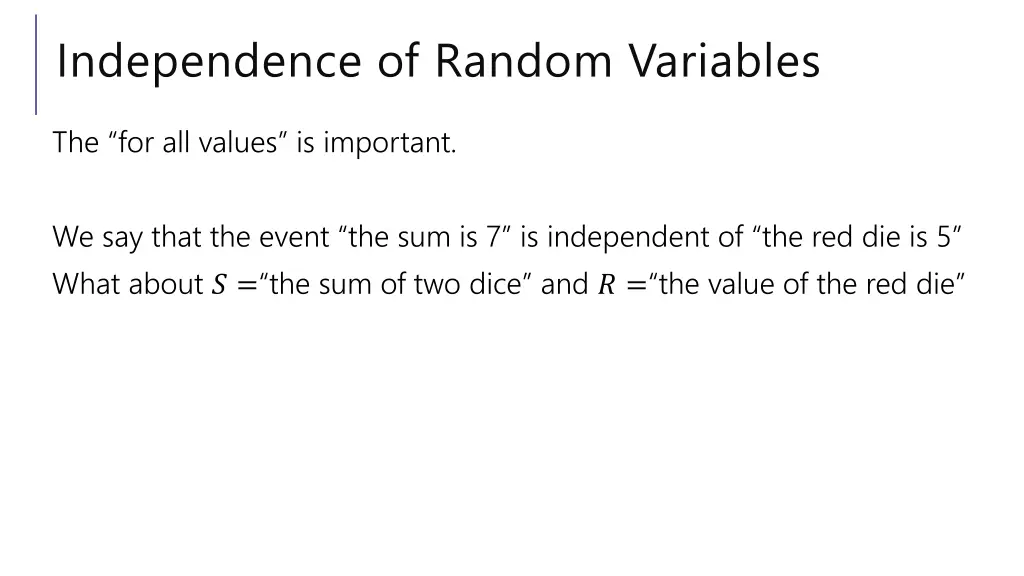 Independence of Random Variables

The “for all values” is important.

We say that the event “the sum is 7” is independent of “the red die is 5”
What about $S =$“the sum of two dice” and $R =$“the value of the red die”